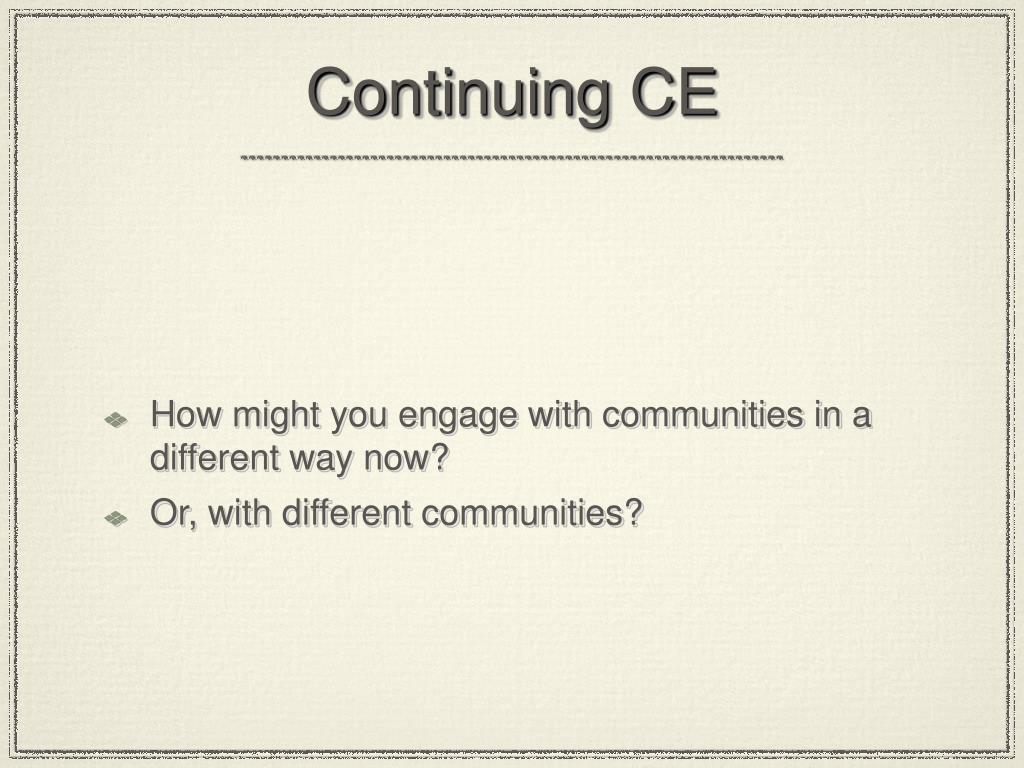 Continuing CE

How might you engage with communities in a different way now?

Or, with different communities?